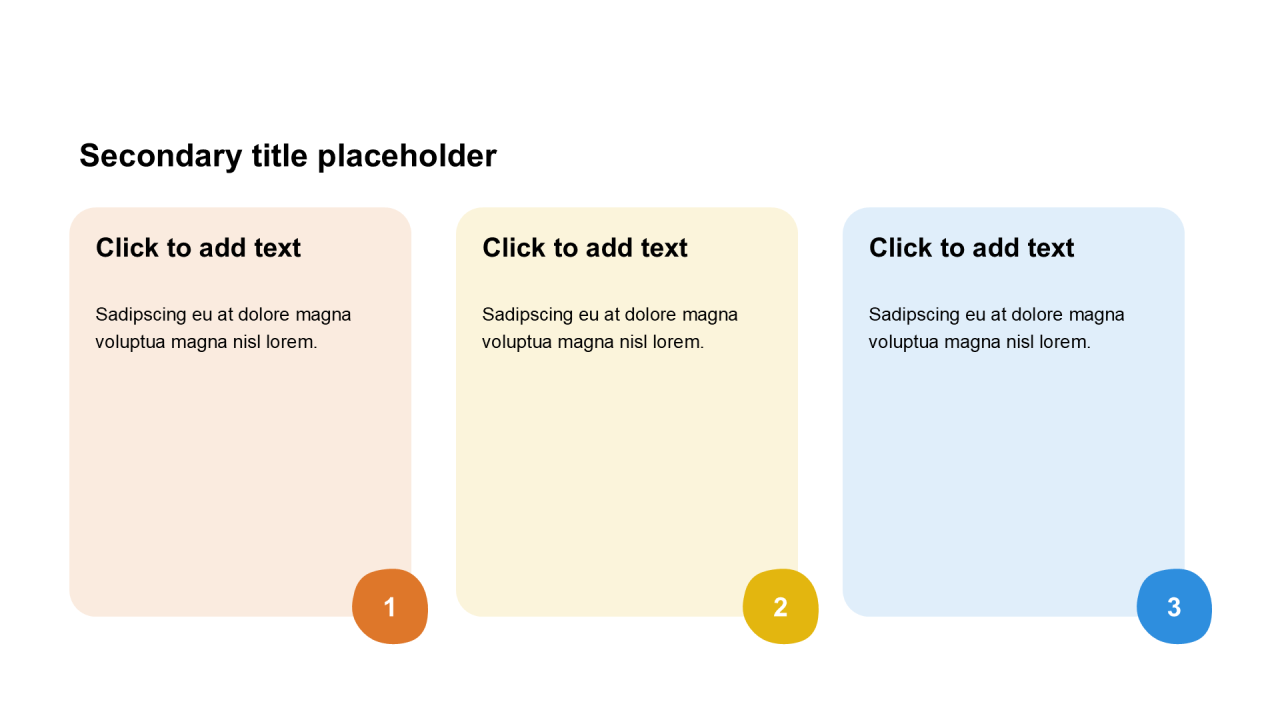 Secondary title placeholder

Click to add text

Sadipscing eu at dolore magna voluptua magna nisl lorem.

1

Click to add text

Sadipscing eu at dolore magna voluptua magna nisl lorem.

2

Click to add text

Sadipscing eu at dolore magna voluptua magna nisl lorem.

3